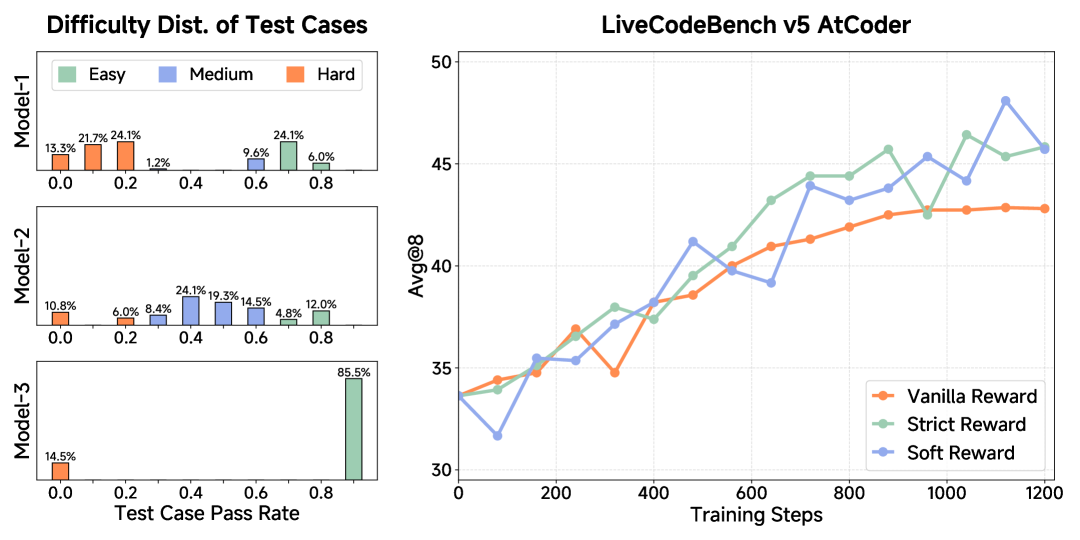 Difficulty Dist. of Test Cases

Easy Medium Hard

Model-1

13.3% 21.7% 24.1% 1.2% 9.6% 24.1% 6.0%

0.0 0.2 0.4 0.6 0.8

Model-2

10.8% 6.0% 8.4% 24.1% 19.3% 14.5% 4.8% 12.0%

0.0 0.2 0.4 0.6 0.8

Model-3

14.5% 85.5%

0.0 0.2 0.4 0.6 0.8

Test Case Pass Rate

LiveCodeBench v5 AtCoder

Avg@8

50 45 40 35 30

0 200 400 600 800 1000 1200

Training Steps

Vanilla Reward
Strict Reward
Soft Reward